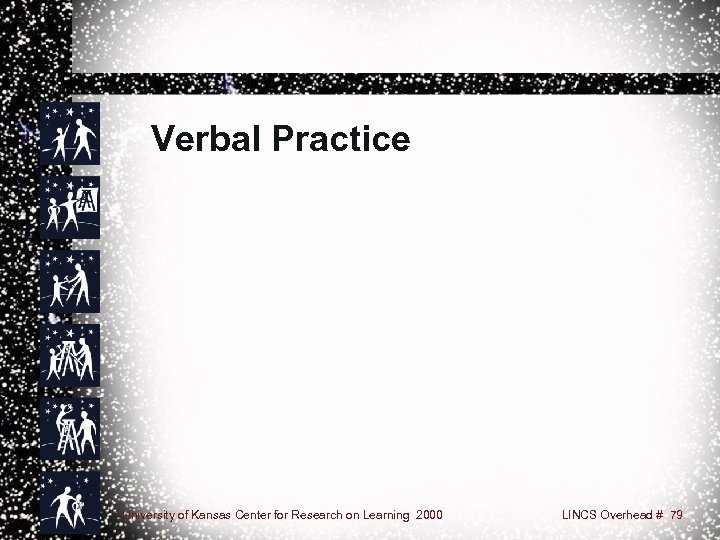 Verbal Practice

University of Kansas Center for Research on Learning 2000

LINCS Overhead # 79